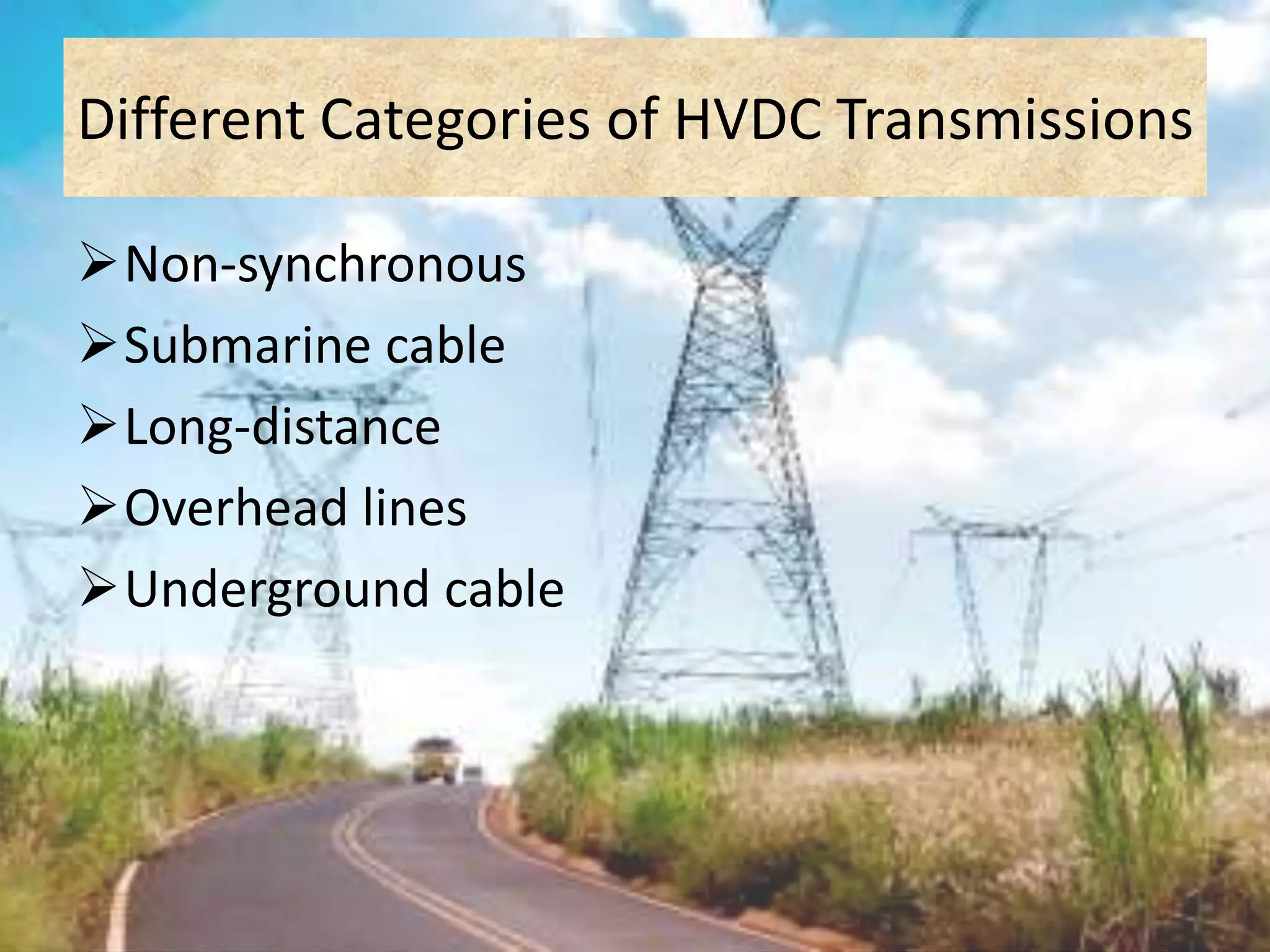 Different Categories of HVDC Transmissions

➢ Non-synchronous
➢ Submarine cable
➢ Long-distance
➢ Overhead lines
➢ Underground cable